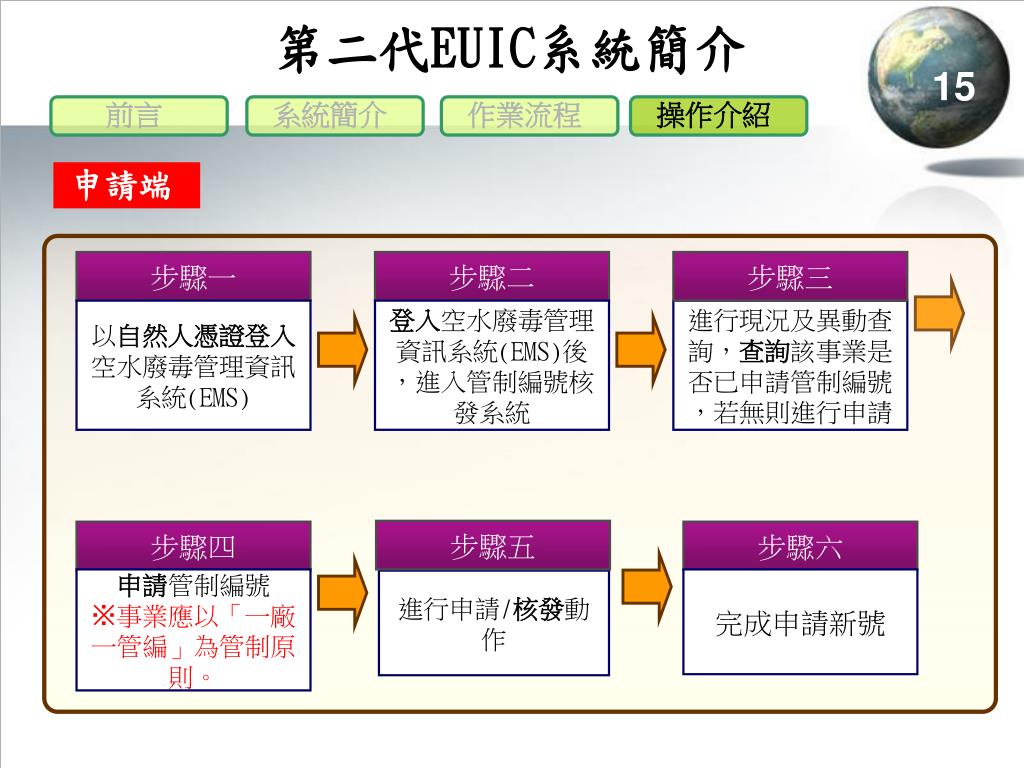 第二代EUIC系統簡介

15

前言 系統簡介 作業流程 操作介紹

申請端

步驟一
以自然人憑證登入空水廢毒管理資訊系統(EMS)

步驟二
登入空水廢毒管理資訊系統(EMS)後，進入管制編號核發系統

步驟三
進行現況及異動查詢，查詢該事業是否已申請管制編號，若無則進行申請

步驟四
申請管制編號
※事業應以「一廠一管編」為管制原則。

步驟五
進行申請/核發動作

步驟六
完成申請新號